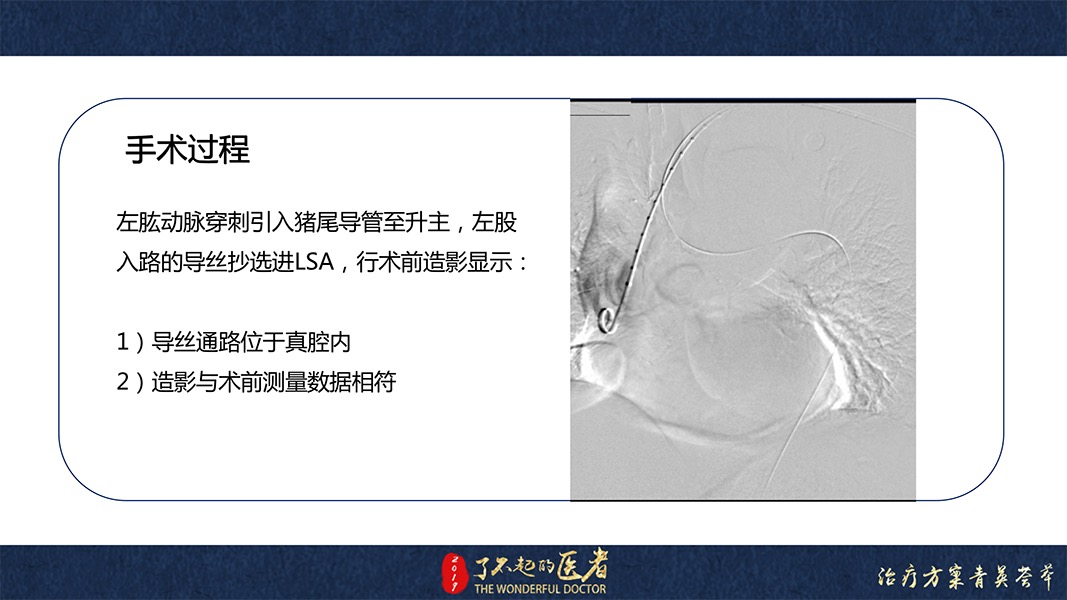 手术过程

左肱动脉穿刺引入猪尾导管至升主，左股入路的导丝抄选进LSA，行术前造影显示：

1）导丝通路位于真腔内
2）造影与术前测量数据相符

2017 了不起的医者
THE WONDERFUL DOCTOR

治疗方案青英荟萃